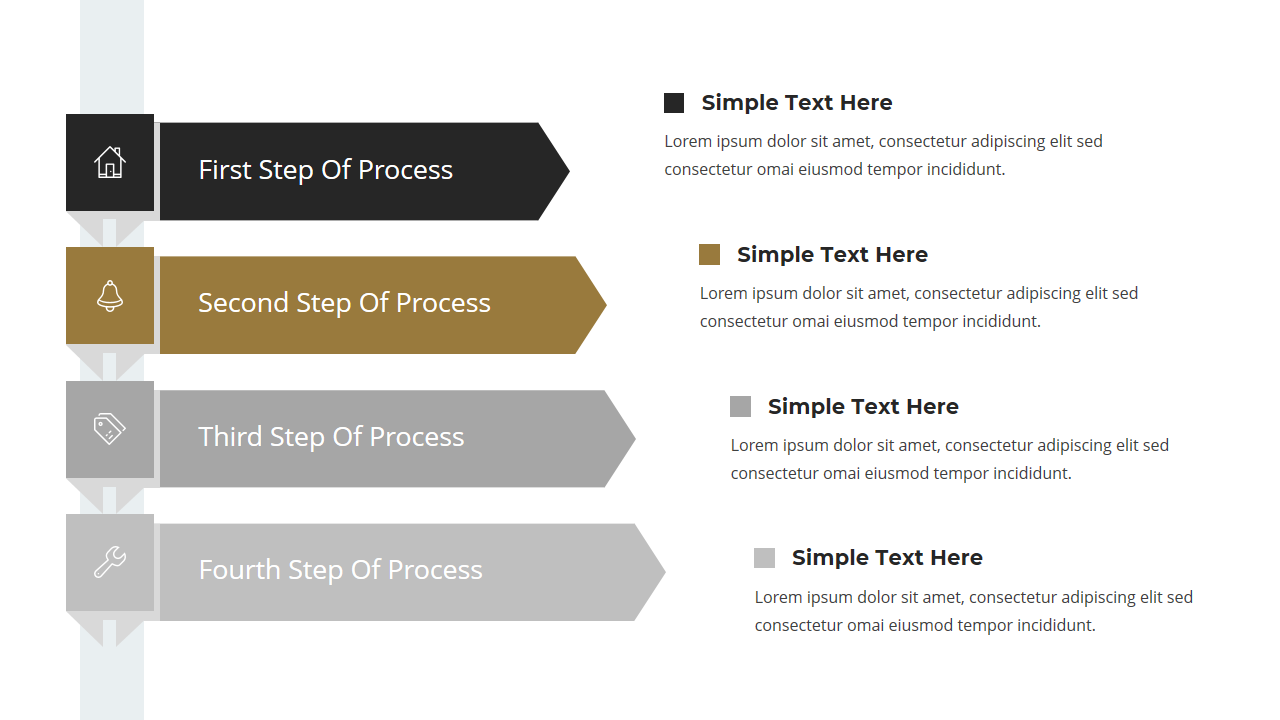 First Step Of Process

Second Step Of Process

Third Step Of Process

Fourth Step Of Process

Simple Text Here

Lorem ipsum dolor sit amet, consectetur adipiscing elit sed consectetur omai eiusmod tempor incididunt.

Simple Text Here

Lorem ipsum dolor sit amet, consectetur adipiscing elit sed consectetur omai eiusmod tempor incididunt.

Simple Text Here

Lorem ipsum dolor sit amet, consectetur adipiscing elit sed consectetur omai eiusmod tempor incididunt.

Simple Text Here

Lorem ipsum dolor sit amet, consectetur adipiscing elit sed consectetur omai eiusmod tempor incididunt.